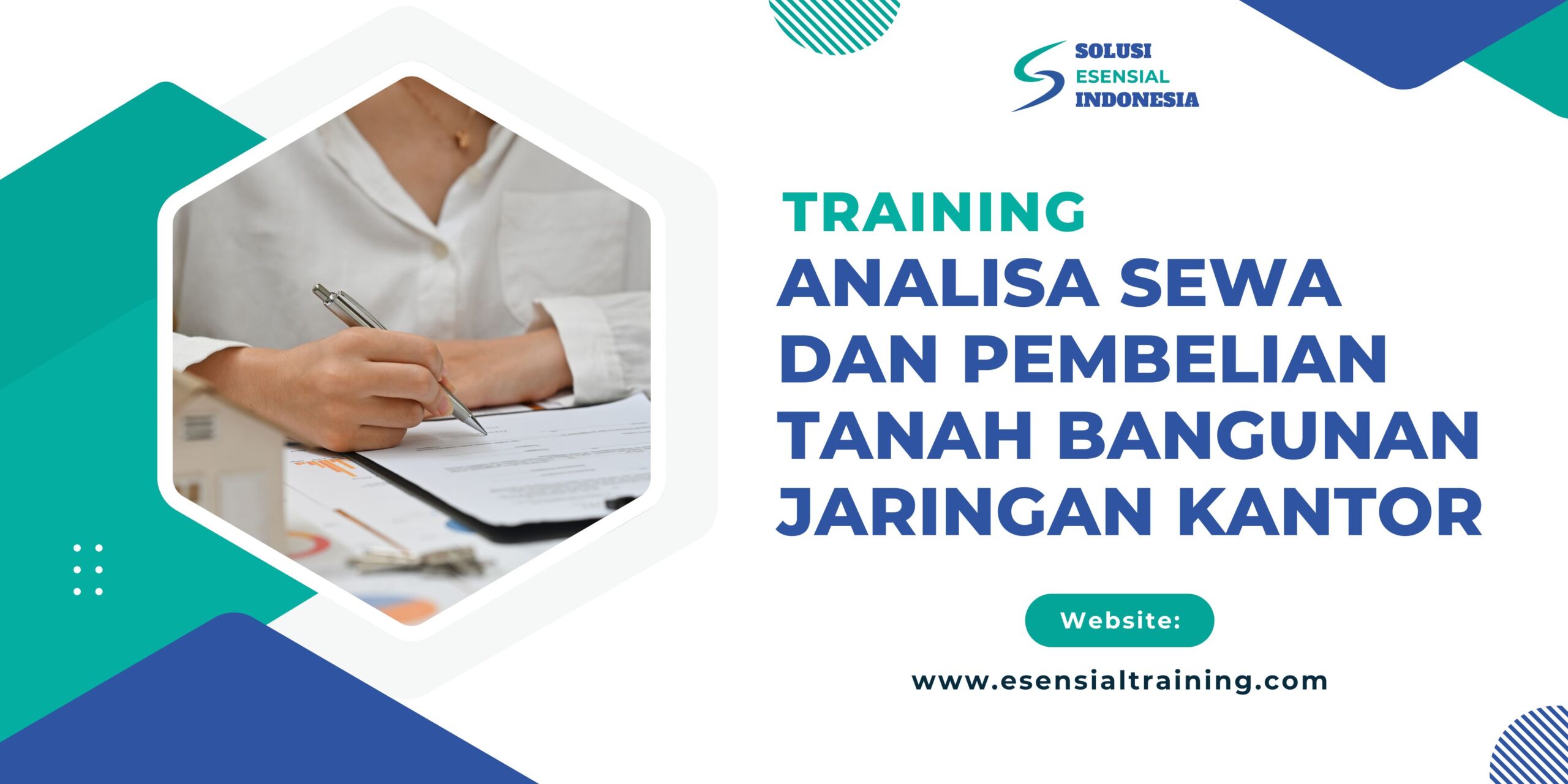 SOLUSI
ESENSIAL
INDONESIA

TRAINING
ANALISA SEWA DAN PEMBELIAN TANAH BANGUNAN JARINGAN KANTOR

Website:
www.esensialtraining.com